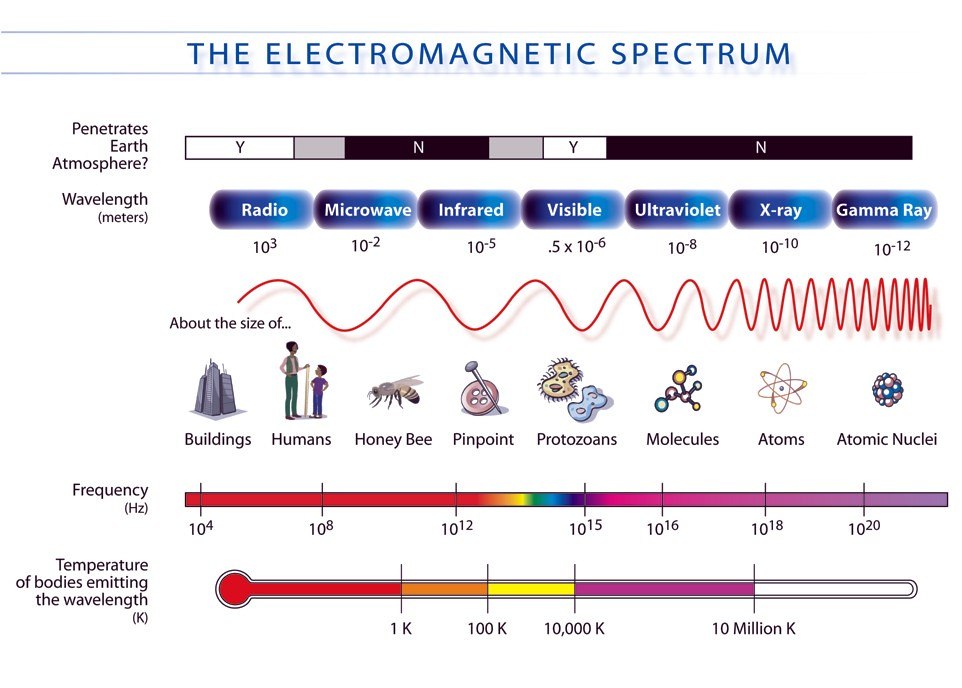 THE ELECTROMAGNETIC SPECTRUM

Penetrates Earth Atmosphere?

Y N Y N

Wavelength (meters)

Radio Microwave Infrared Visible Ultraviolet X-ray Gamma Ray

$10^3$ $10^{-2}$ $10^{-5}$ $.5 \times 10^{-6}$ $10^{-8}$ $10^{-10}$ $10^{-12}$

About the size of...

Buildings Humans Honey Bee Pinpoint Protozoans Molecules Atoms Atomic Nuclei

Frequency (Hz)

$10^4$ $10^8$ $10^{12}$ $10^{15}$ $10^{16}$ $10^{18}$ $10^{20}$

Temperature of bodies emitting the wavelength (K)

1 K 100 K 10,000 K 10 Million K